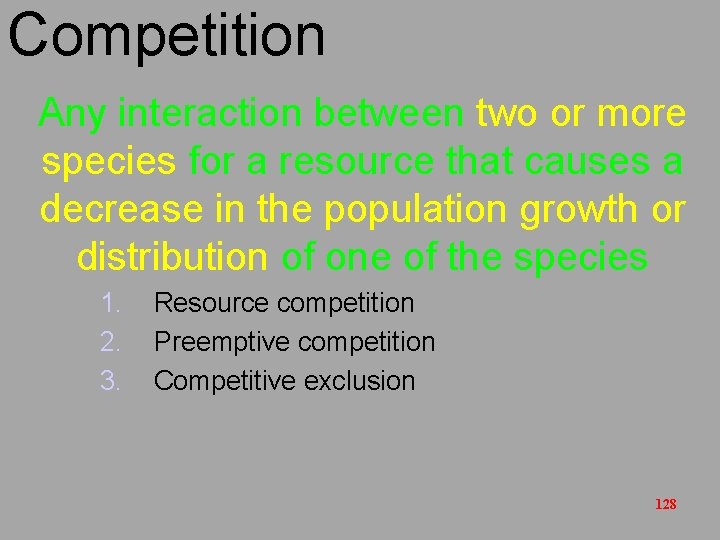 Competition

Any interaction between two or more species for a resource that causes a decrease in the population growth or distribution of one of the species

1. Resource competition
2. Preemptive competition
3. Competitive exclusion

128